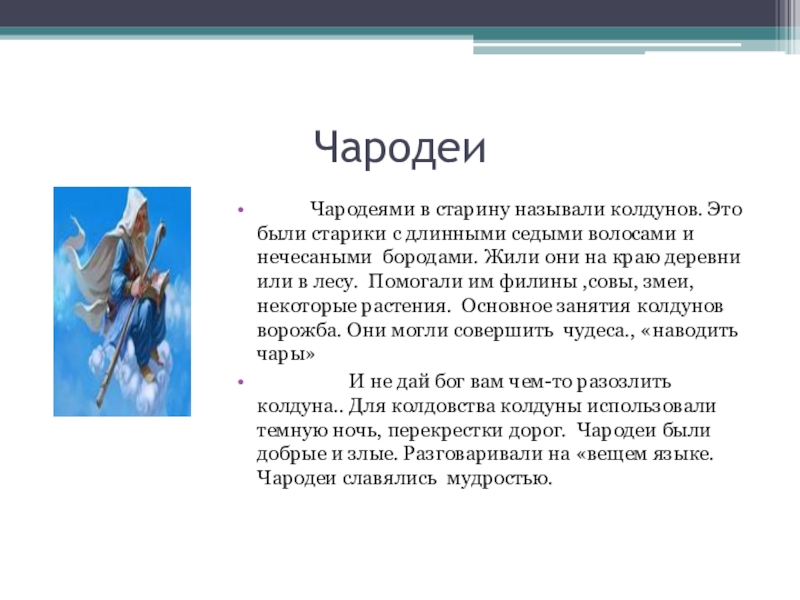 Чародеи

• Чародеями в старину называли колдунов. Это были старики с длинными седыми волосами и нечесаными бородами. Жили они на краю деревни или в лесу. Помогали им филины ,совы, змеи, некоторые растения. Основное занятия колдунов ворожба. Они могли совершить чудеса., «наводить чары»

• И не дай бог вам чем-то разозлить колдуна.. Для колдовства колдуны использовали темную ночь, перекрестки дорог. Чародеи были добрые и злые. Разговаривали на «вещем языке. Чародеи славялись мудростью.